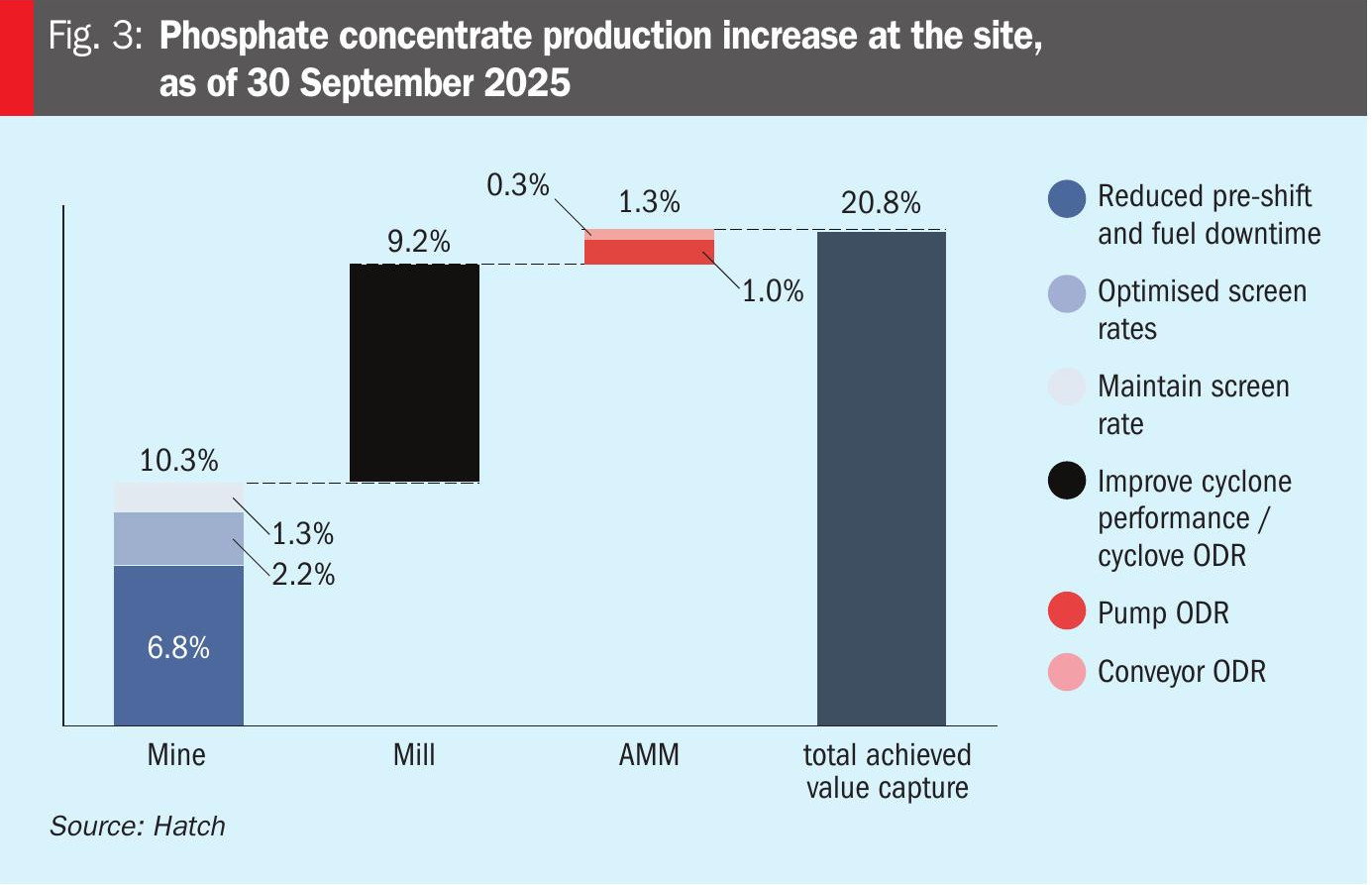 Fig. 3: Phosphate concentrate production increase at the site, as of 30 September 2025

10.3%
1.3%
2.2%
6.8%
9.2%
0.3%
1.3%
1.0%
20.8%

Mine
Mill
AMM
total achieved value capture

Reduced pre-shift and fuel downtime
Optimised screen rates
Maintain screen rate
Improve cyclone performance / cyclove ODR
Pump ODR
Conveyor ODR

Source: Hatch